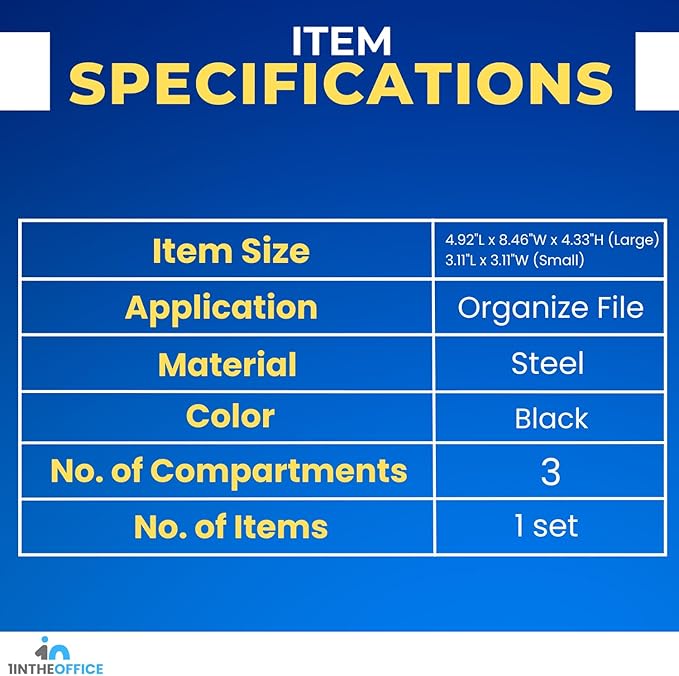 ITEM
SPECIFICATIONS

| Item Size | 4.92"L x 8.46"W x 4.33"H (Large) 3.11"L x 3.11"W (Small) |
|---|---|
| Application | Organize File |
| Material | Steel |
| Color | Black |
| No. of Compartments | 3 |
| No. of Items | 1 set |

1INTHEOFFICE